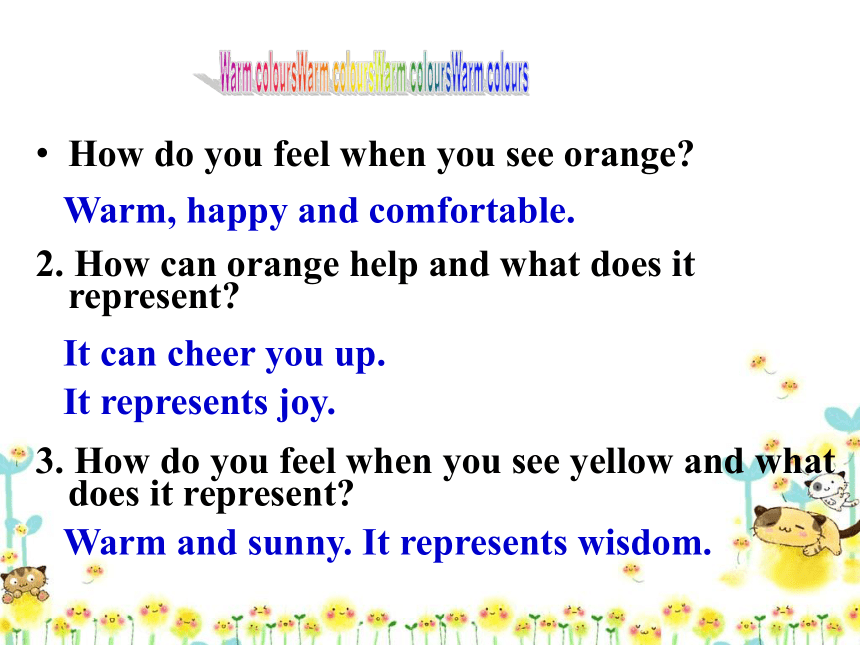 Warm coloursWarm coloursWarm coloursWarm colours

• How do you feel when you see orange?

Warm, happy and comfortable.

2. How can orange help and what does it represent?

It can cheer you up.

It represents joy.

3. How do you feel when you see yellow and what does it represent?

Warm and sunny. It represents wisdom.